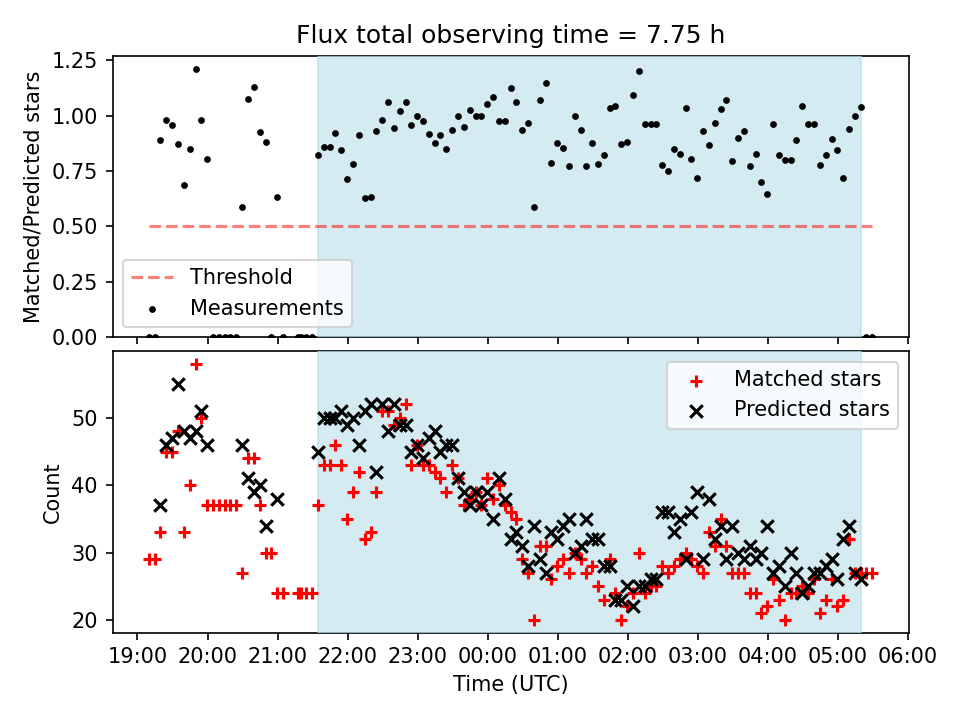 Flux total observing time = 7.75 h

Matched/Predicted stars

1.25
1.00
0.75
0.50
0.25
0.00

Threshold
Measurements

Count

50
40
30
20

Matched stars
Predicted stars

19:00 20:00 21:00 22:00 23:00 00:00 01:00 02:00 03:00 04:00 05:00 06:00

Time (UTC)